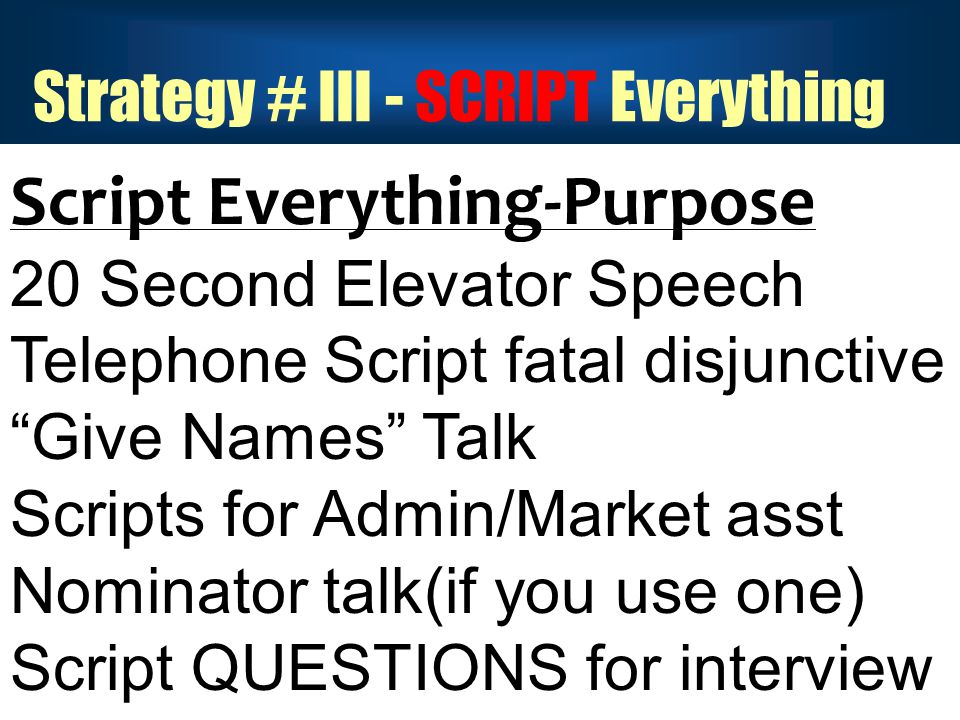 Strategy # III - SCRIPT Everything

Script Everything-Purpose

20 Second Elevator Speech
Telephone Script fatal disjunctive
“Give Names” Talk
Scripts for Admin/Market asst
Nominator talk(if you use one)
Script QUESTIONS for interview